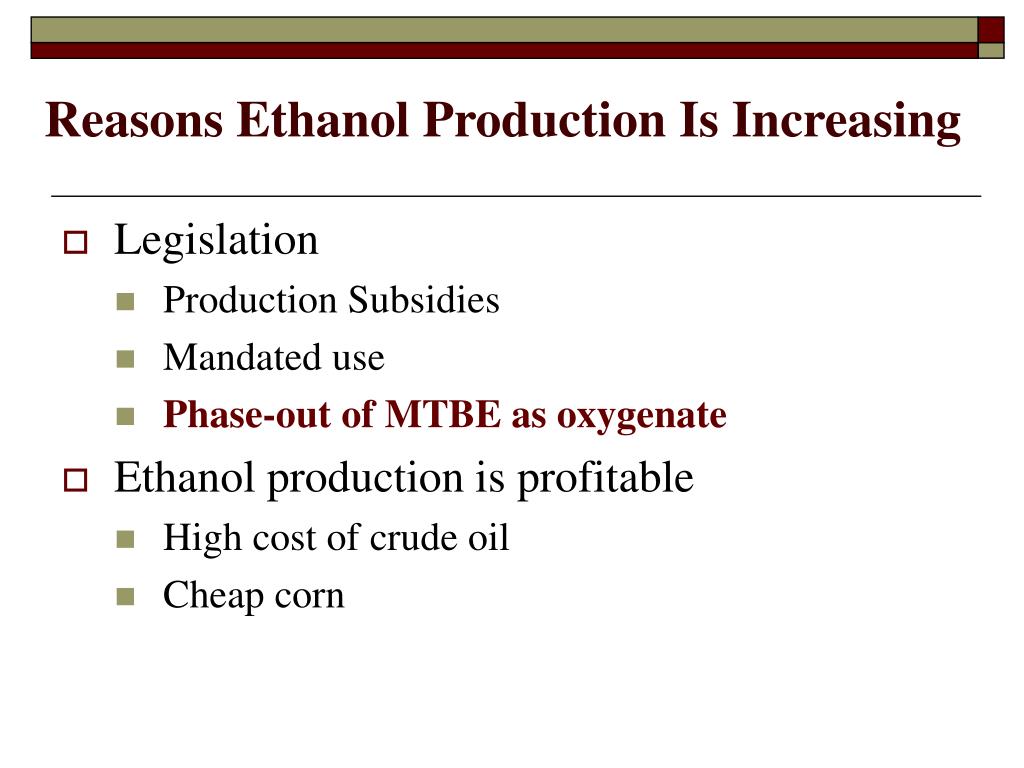 Reasons Ethanol Production Is Increasing

Legislation
Production Subsidies
Mandated use
Phase-out of MTBE as oxygenate

Ethanol production is profitable
High cost of crude oil
Cheap corn